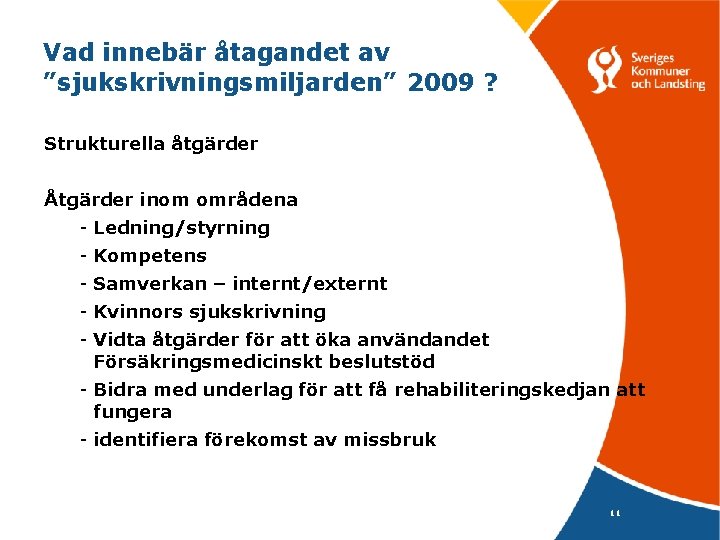 Vad innebär åtagandet av "sjukskrivningsmiljarden" 2009 ?

Sveriges Kommuner och Landsting

Strukturella åtgärder

Åtgärder inom områdena
- Ledning/styrning
- Kompetens
- Samverkan – internt/externt
- Kvinnors sjukskrivning
- Vidta åtgärder för att öka användandet Försäkringsmedicinskt beslutstöd
- Bidra med underlag för att få rehabiliteringskedjan att fungera
- identifiera förekomst av missbruk

11